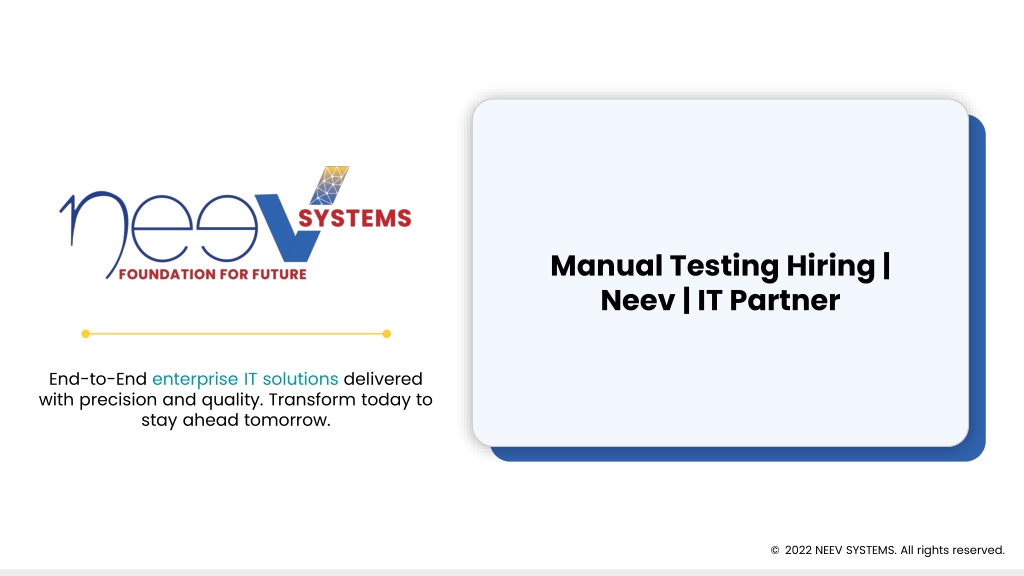 neeV SYSTEMS
FOUNDATION FOR FUTURE

End-to-End enterprise IT solutions delivered with precision and quality. Transform today to stay ahead tomorrow.

Manual Testing Hiring | Neev | IT Partner

© 2022 NEEV SYSTEMS. All rights reserved.